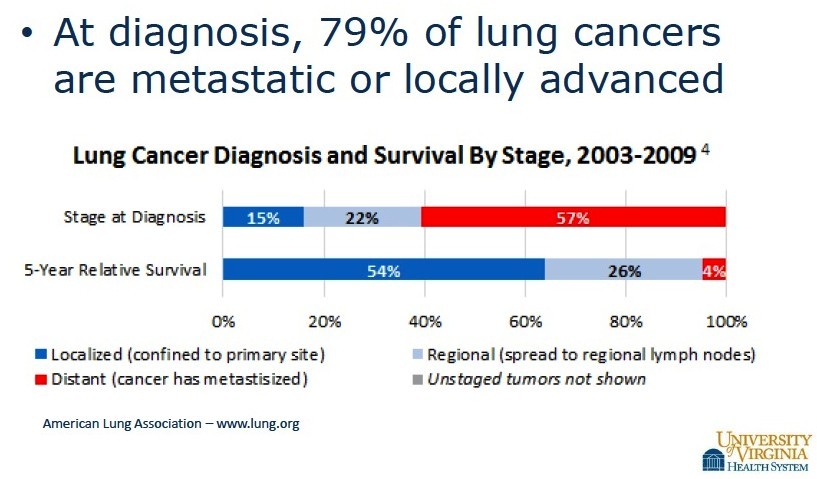 • At diagnosis, 79% of lung cancers are metastatic or locally advanced

Lung Cancer Diagnosis and Survival By Stage, 2003-2009 $^4$

Stage at Diagnosis 15% 22% 57%

5-Year Relative Survival 54% 26% 4%

0% 20% 40% 60% 80% 100%

Localized (confined to primary site)
Regional (spread to regional lymph nodes)
Distant (cancer has metastisized)
Unstaged tumors not shown

American Lung Association – www.lung.org

UNIVERSITY of VIRGINIA HEALTH SYSTEM